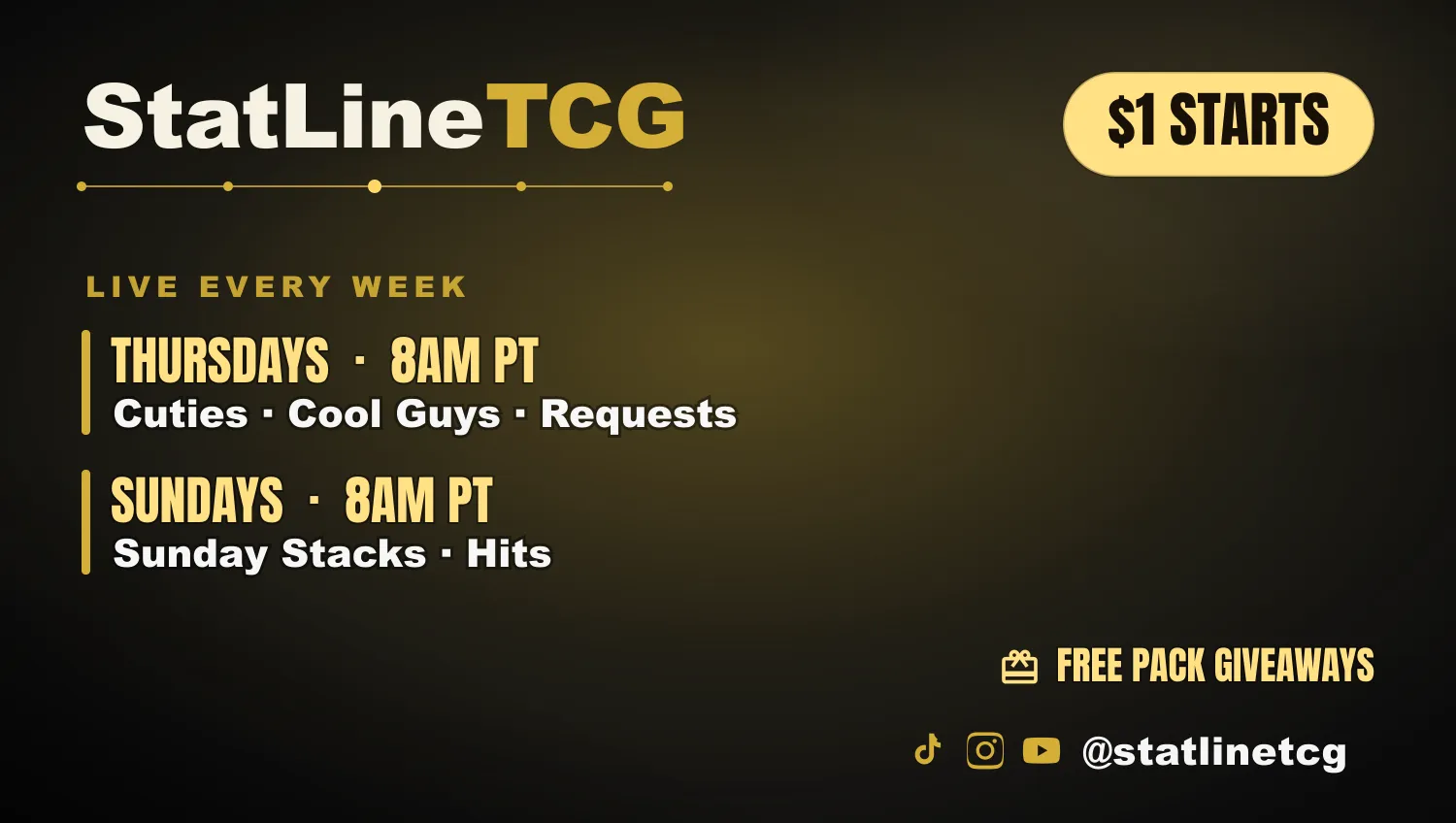 StatLineTCG

$1 STARTS

LIVE EVERY WEEK

THURSDAYS · 8AM PT
Cuties · Cool Guys · Requests

SUNDAYS · 8AM PT
Sunday Stacks · Hits

FREE PACK GIVEAWAYS

@statlinetcg